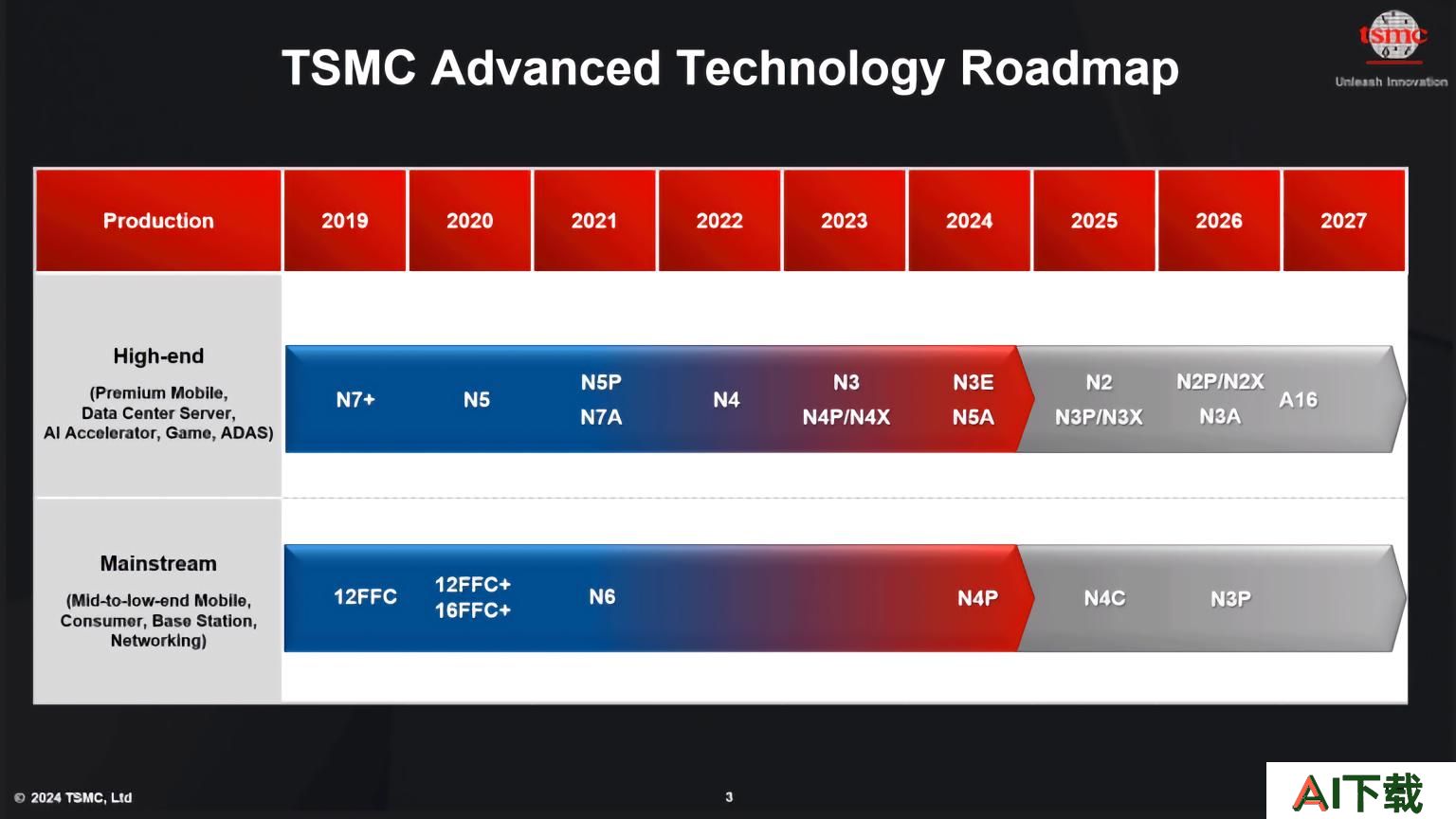 TSMC Advanced Technology Roadmap

tsmc
Unleash Innovation

| Production | 2019 | 2020 | 2021 | 2022 | 2023 | 2024 | 2025 | 2026 | 2027 |
|---|---|---|---|---|---|---|---|---|---|
| High-end (Premium Mobile, Data Center Server, AI Accelerator, Game, ADAS) | N7+ | N5 | N5P N7A | N4 | N3 N4P/N4X | N3E N5A | N2 N3P/N3X | N2P/N2X N3A | A16 |
| Mainstream (Mid-to-low-end Mobile, Consumer, Base Station, Networking) | 12FFC | 12FFC+ 16FFC+ | N6 | | | N4P | N4C | N3P | |

© 2024 TSMC, Ltd

3

AI下载